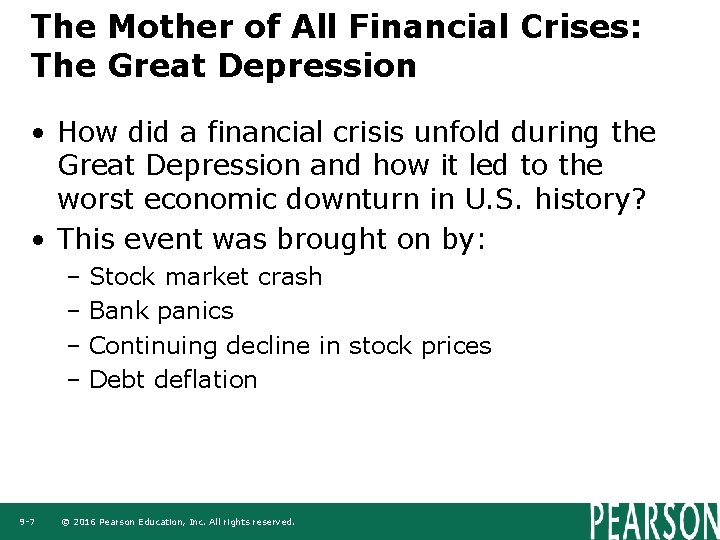 The Mother of All Financial Crises: The Great Depression

• How did a financial crisis unfold during the Great Depression and how it led to the worst economic downturn in U.S. history?

• This event was brought on by:
– Stock market crash
– Bank panics
– Continuing decline in stock prices
– Debt deflation

9-7 © 2016 Pearson Education, Inc. All rights reserved.

PEARSON